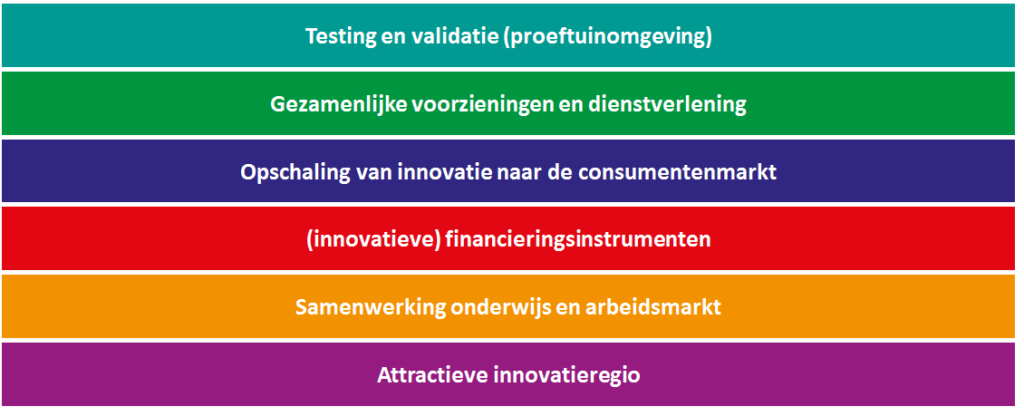 Testing en validatie (proeftuinomgeving)

Gezamenlijke voorzieningen en dienstverlening

Opschaling van innovatie naar de consumentenmarkt

(innovatieve) financieringsinstrumenten

Samenwerking onderwijs en arbeidsmarkt

Attractieve innovatieregio